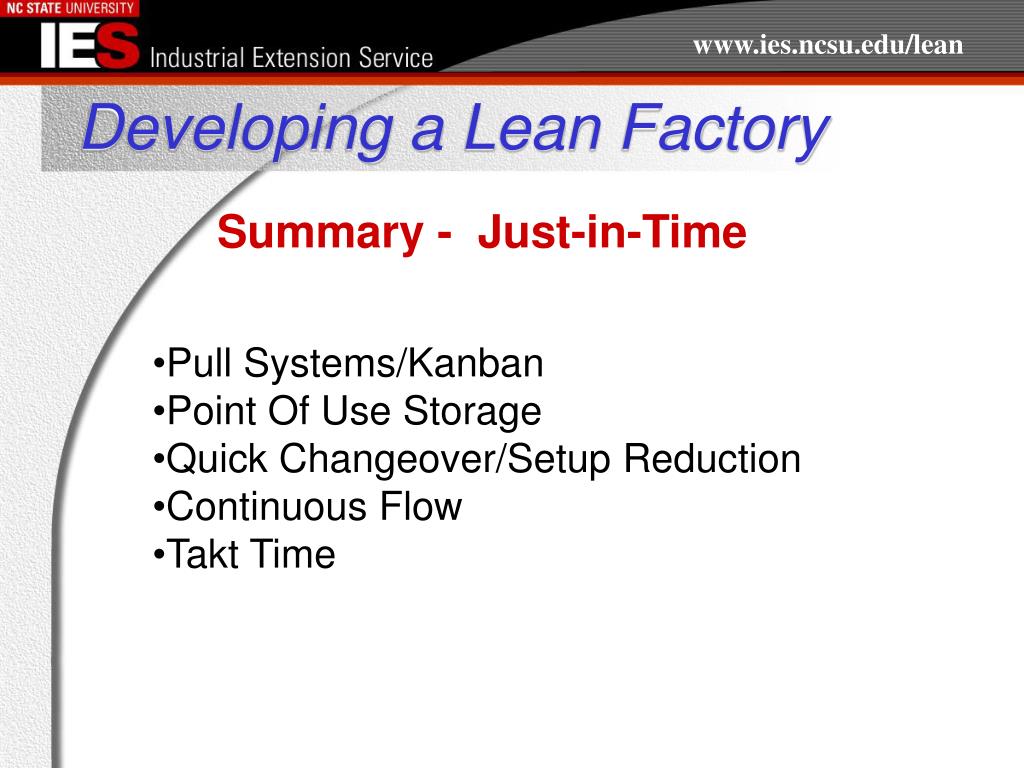 NC STATE UNIVERSITY

IES Industrial Extension Service

www.ies.ncsu.edu/lean

Developing a Lean Factory

Summary - Just-in-Time

•Pull Systems/Kanban
•Point Of Use Storage
•Quick Changeover/Setup Reduction
•Continuous Flow
•Takt Time